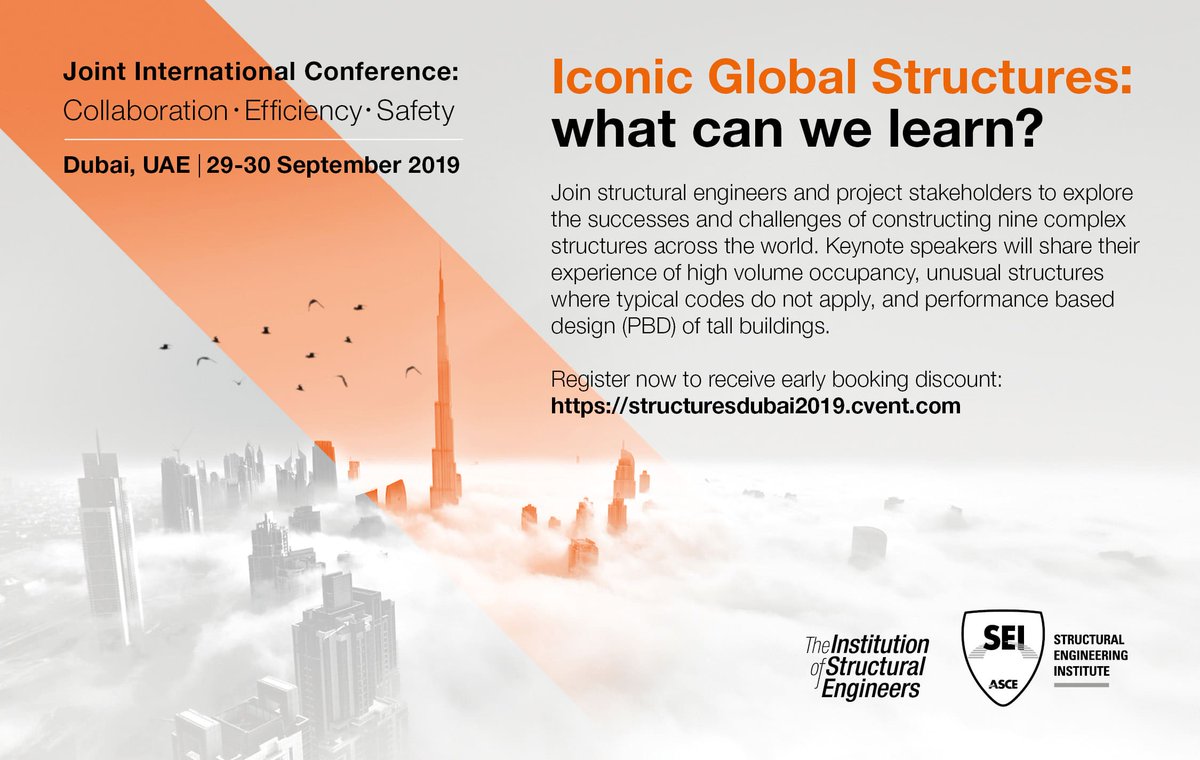 Joint International Conference:
Collaboration · Efficiency · Safety

Dubai, UAE | 29-30 September 2019

Iconic Global Structures: what can we learn?

Join structural engineers and project stakeholders to explore the successes and challenges of constructing nine complex structures across the world. Keynote speakers will share their experience of high volume occupancy, unusual structures where typical codes do not apply, and performance based design (PBD) of tall buildings.

Register now to receive early booking discount:
https://structuresdubai2019.cvent.com

The Institution of Structural Engineers

SEI ASCE

STRUCTURAL ENGINEERING INSTITUTE